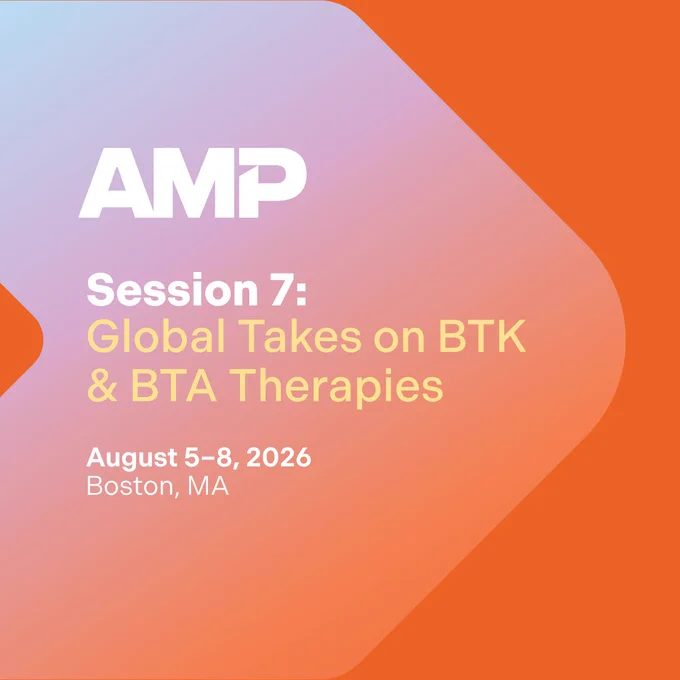 AMP

Session 7:
Global Takes on BTK & BTA Therapies

August 5–8, 2026
Boston, MA